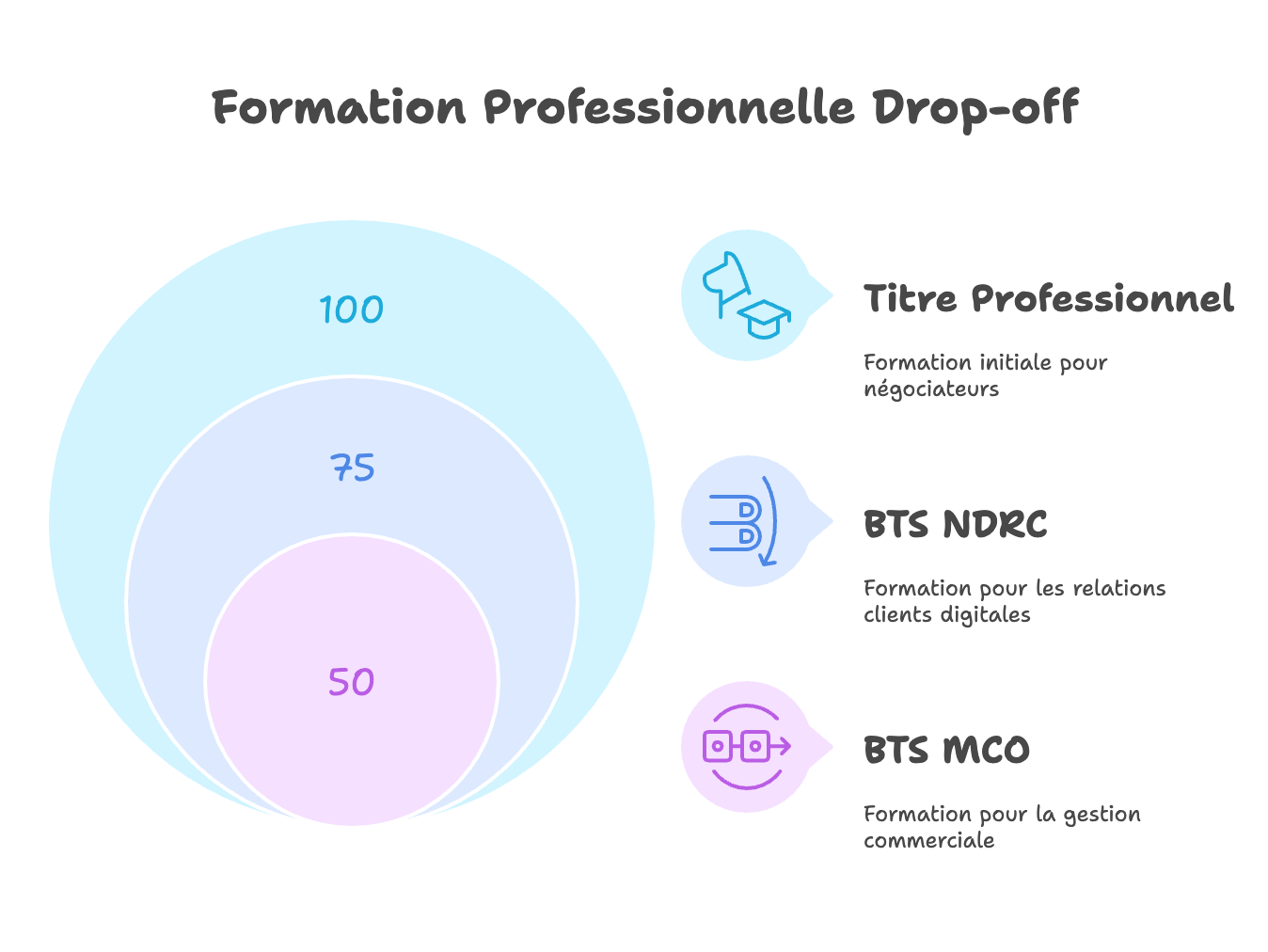 Formation Professionnelle Drop-off

100

75

50

Titre Professionnel

Formation initiale pour négociateurs

BTS NDRC

Formation pour les relations clients digitales

BTS MCO

Formation pour la gestion commerciale